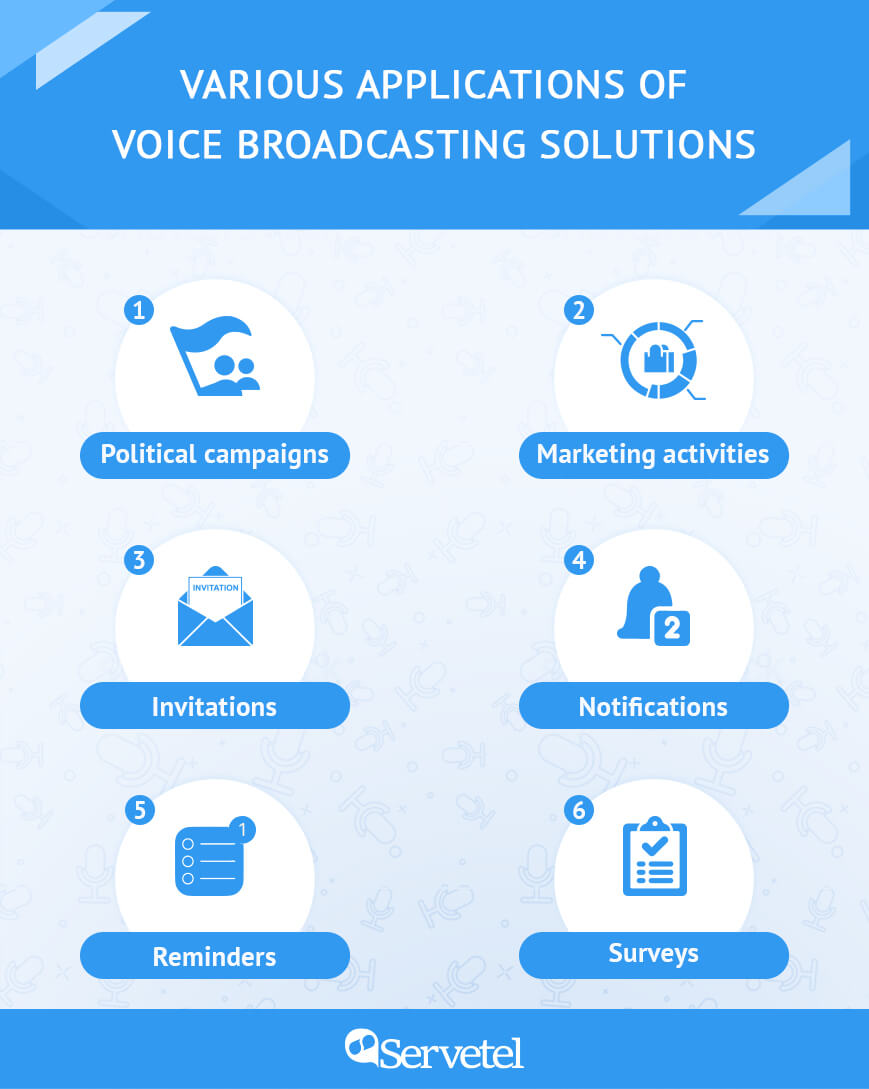 VARIOUS APPLICATIONS OF VOICE BROADCASTING SOLUTIONS

1
Political campaigns

2
Marketing activities

3
INVITATION
Invitations

4
2
Notifications

5
1
Reminders

6
Surveys

Servetel